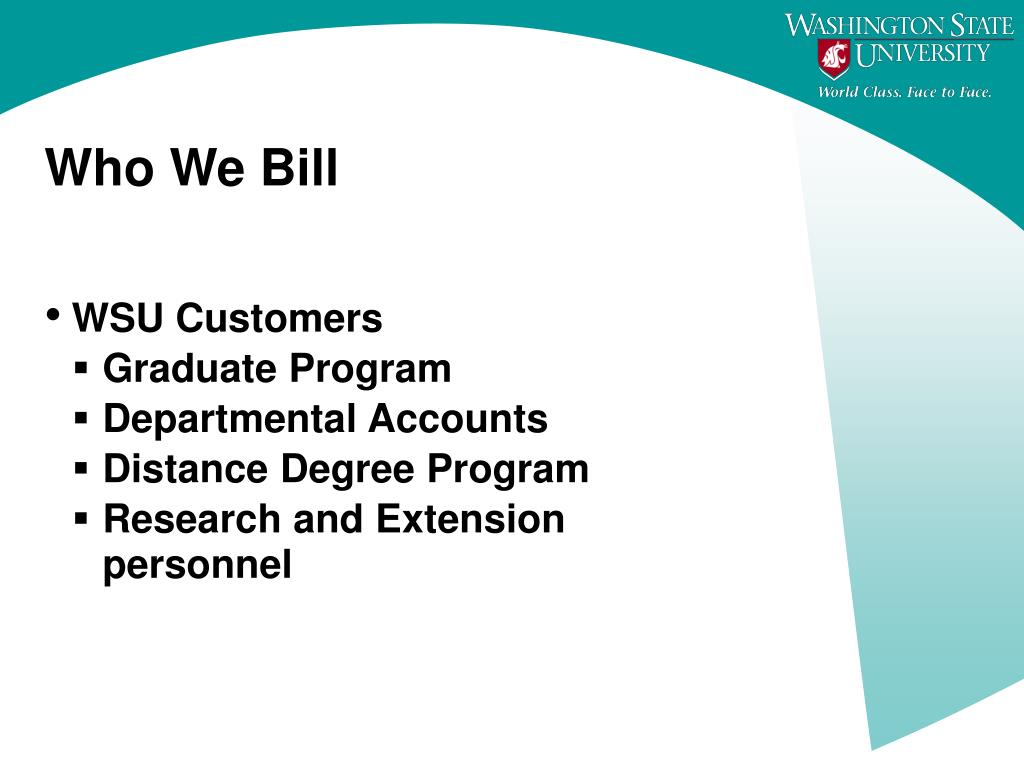 WASHINGTON STATE UNIVERSITY
World Class. Face to Face.

Who We Bill

• WSU Customers
▪ Graduate Program
▪ Departmental Accounts
▪ Distance Degree Program
▪ Research and Extension personnel